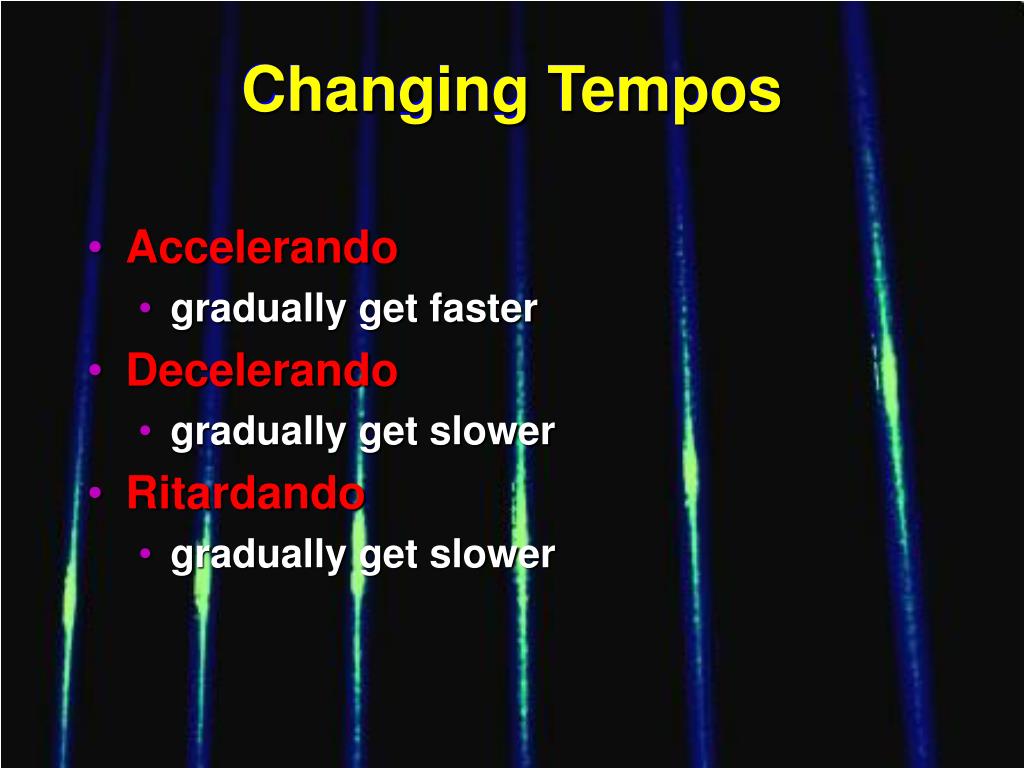 Changing Tempos

• Accelerando
  • gradually get faster
• Decelerando
  • gradually get slower
• Ritardando
  • gradually get slower